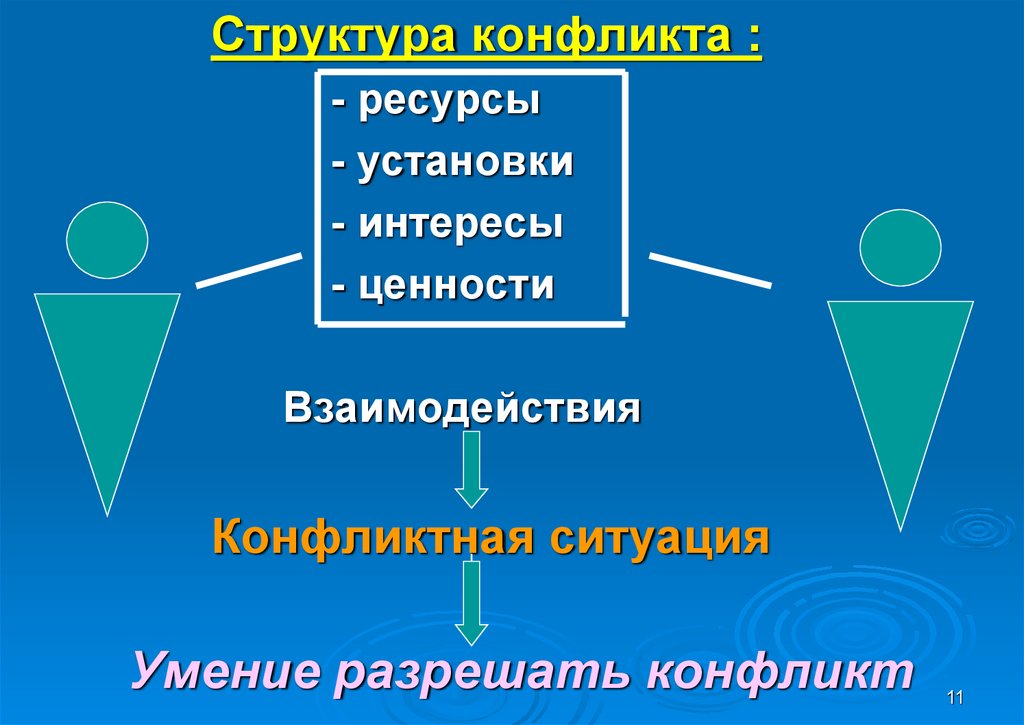 Структура конфликта :

- ресурсы
- установки
- интересы
- ценности

Взаимодействия

Конфликтная ситуация

Умение разрешать конфликт

11